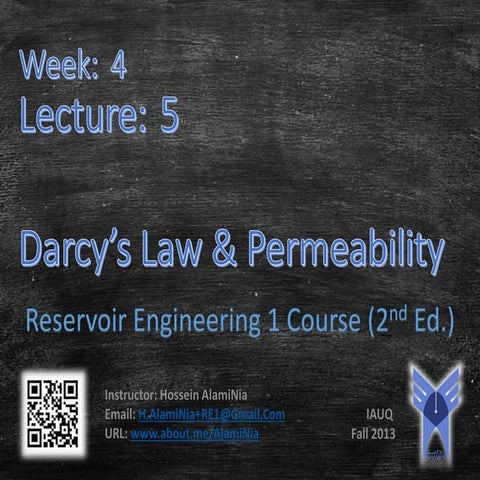 Week: 4
Lecture: 5

Darcy's Law & Permeability

Reservoir Engineering 1 Course ($2^{nd}$ Ed.)

Instructor: Hossein AlamiNia
Email: H.AlamiNia+RE1@Gmail.Com
URL: www.about.me/AlamiNia

IAUQ
Fall 2013